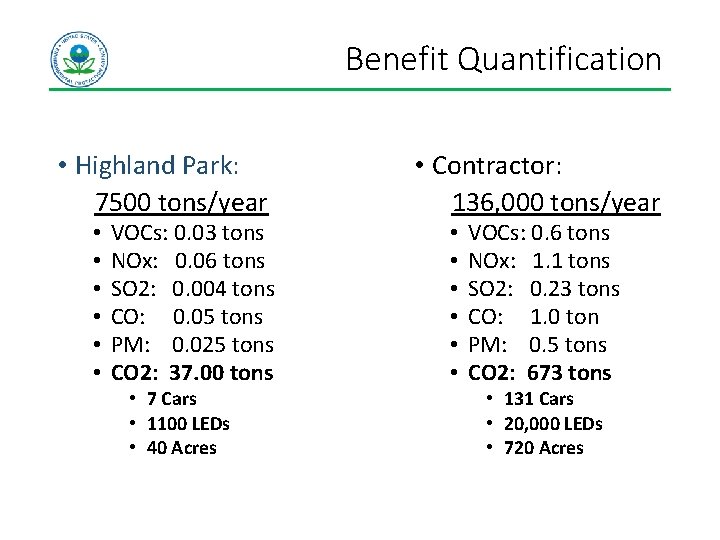 Benefit Quantification

• Highland Park:

7500 tons/year

• VOCs: 0.03 tons
• NOx: 0.06 tons
• SO2: 0.004 tons
• CO: 0.05 tons
• PM: 0.025 tons
• CO2: 37.00 tons
• 7 Cars
• 1100 LEDs
• 40 Acres

• Contractor:

136,000 tons/year

• VOCs: 0.6 tons
• NOx: 1.1 tons
• SO2: 0.23 tons
• CO: 1.0 ton
• PM: 0.5 tons
• CO2: 673 tons
• 131 Cars
• 20,000 LEDs
• 720 Acres